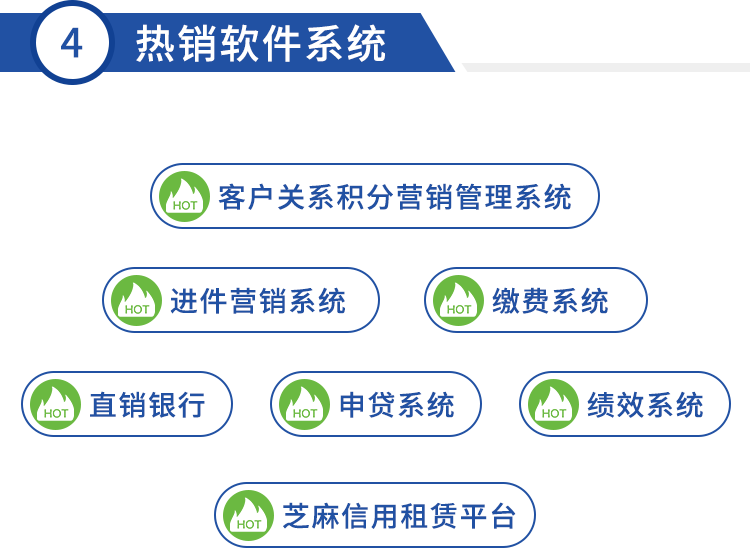 4 热销软件系统

HOT 客户关系积分营销管理系统

HOT 进件营销系统

HOT 缴费系统

HOT 直销银行

HOT 申贷系统

HOT 绩效系统

HOT 芝麻信用租赁平台